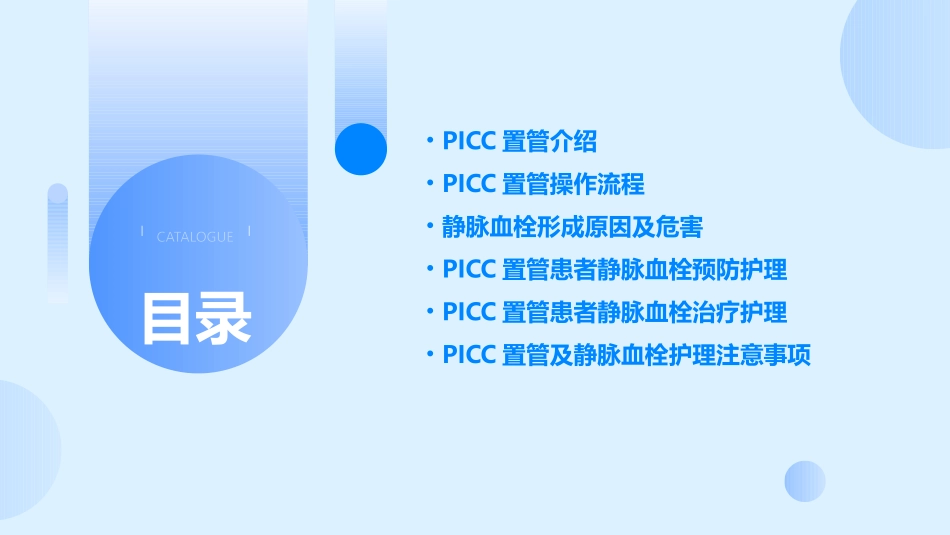 CATALOGUE

目录

· PICC 置管介绍
· PICC 置管操作流程
· 静脉血栓形成原因及危害
· PICC 置管患者静脉血栓预防护理
· PICC 置管患者静脉血栓治疗护理
· PICC 置管及静脉血栓护理注意事项